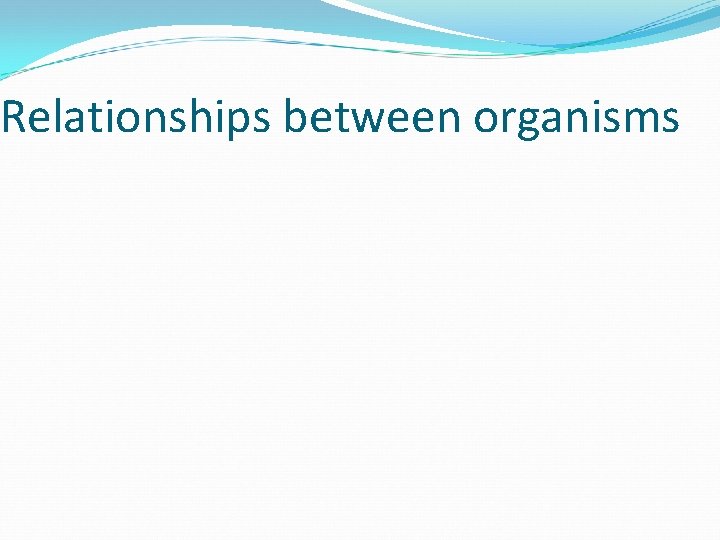 Relationships between organisms